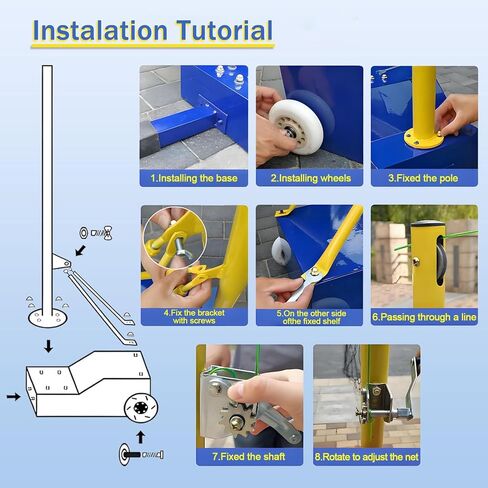 Instalation Tutorial

1.Installing the base

2.Installing wheels

3.Fixed the pole

4.Fix the bracket with screws

5.On the other side ofthe fixed shelf

6.Passing through a line

7.Fixed the shaft

8.Rotate to adjust the net